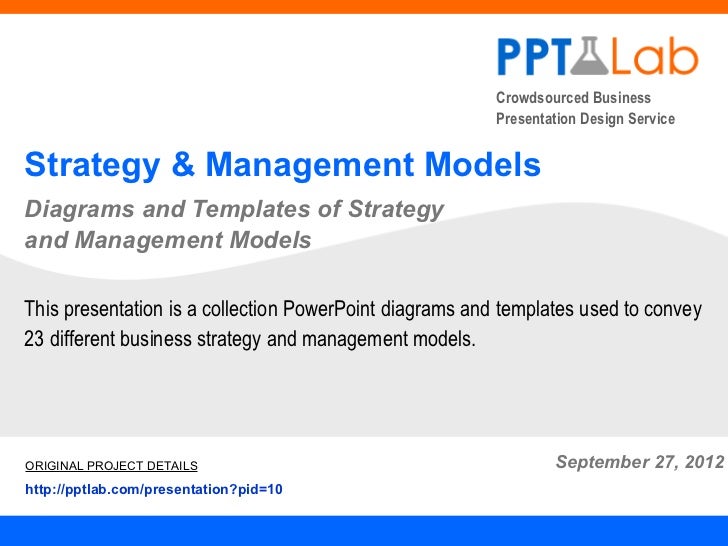 PPTLab

Crowdsourced Business Presentation Design Service

Strategy & Management Models

Diagrams and Templates of Strategy and Management Models

This presentation is a collection PowerPoint diagrams and templates used to convey 23 different business strategy and management models.

ORIGINAL PROJECT DETAILS

http://pptlab.com/presentation?pid=10

September 27, 2012